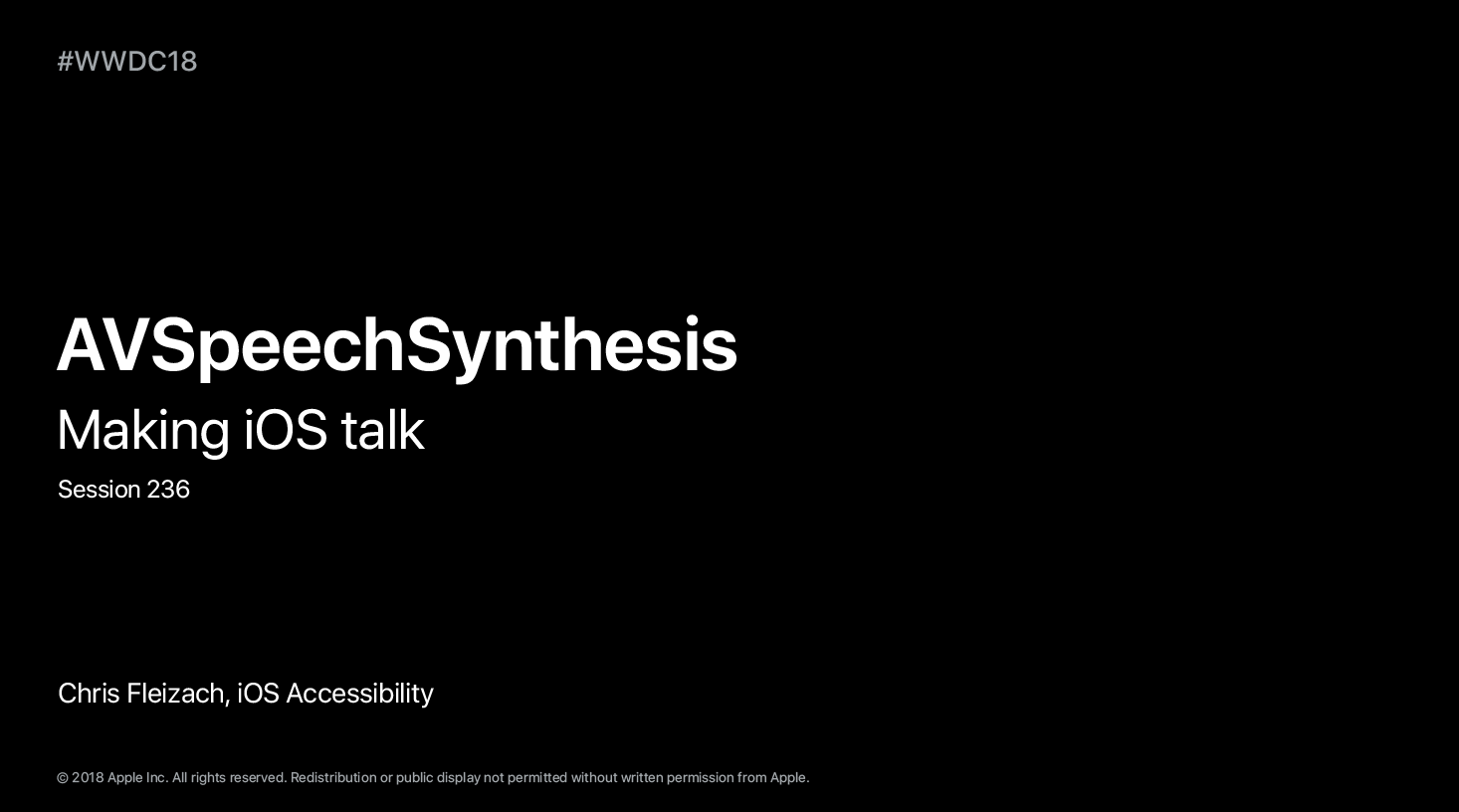 #WWDC18

AVSpeechSynthesis

Making iOS talk

Session 236

Chris Fleizach, iOS Accessibility

© 2018 Apple Inc. All rights reserved. Redistribution or public display not permitted without written permission from Apple.